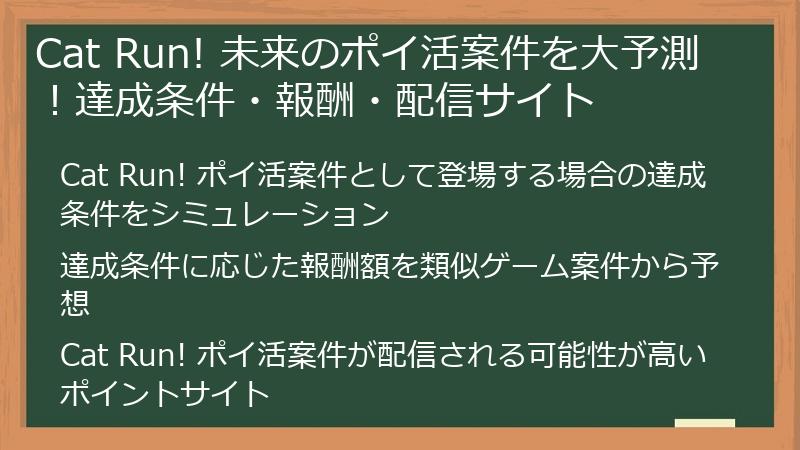 Cat Run! 未来のポイ活案件を大予測！達成条件・報酬・配信サイト

Cat Run! ポイ活案件として登場する場合の達成条件をシミュレーション

達成条件に応じた報酬額を類似ゲーム案件から予想

Cat Run! ポイ活案件が配信される可能性が高いポイントサイト